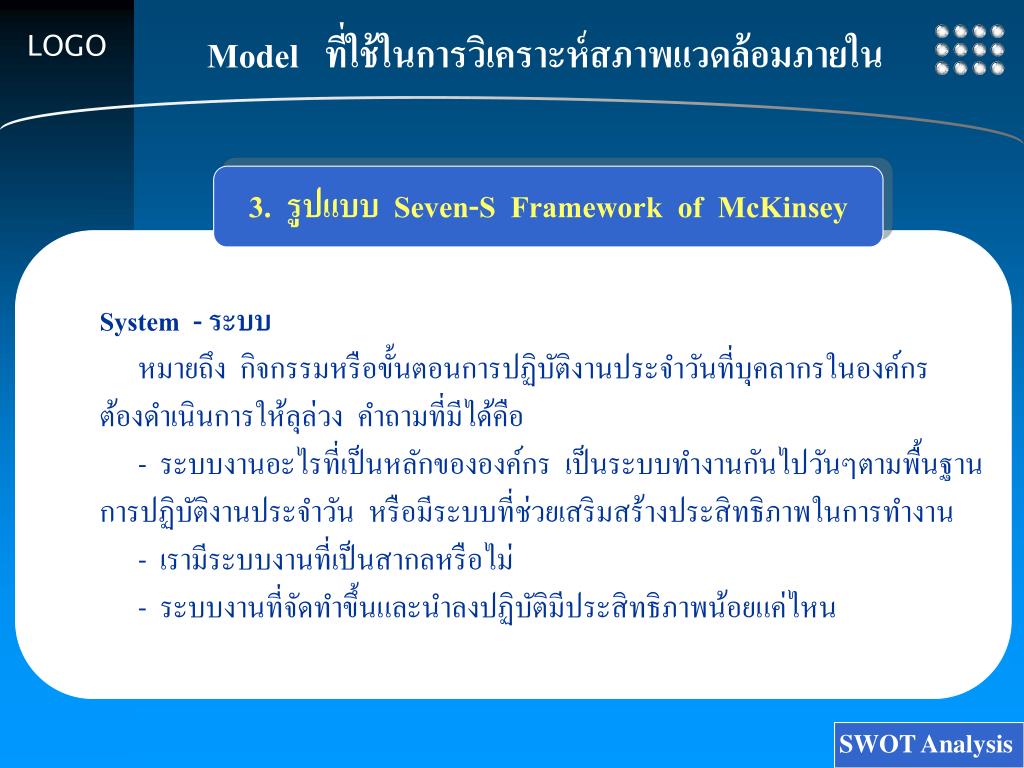 LOGO

Model ที่ใช้ในการวิเคราะห์สภาพแวดล้อมภายใน

3. รูปแบบ Seven-S Framework of McKinsey

System - ระบบ

หมายถึง กิจกรรมหรือขั้นตอนการปฏิบัติงานประจำวันที่บุคลากรในองค์กรต้องดำเนินการให้ลุล่วง คำถามที่มีได้คือ

- ระบบงานอะไรที่เป็นหลักขององค์กร เป็นระบบทำงานกันไปวันๆตามพื้นฐานการปฏิบัติงานประจำวัน หรือมีระบบที่ช่วยเสริมสร้างประสิทธิภาพในการทำงาน

- เรามีระบบงานที่เป็นสากลหรือไม่

- ระบบงานที่จัดทำขึ้นและนำลงปฏิบัติมีประสิทธิภาพน้อยแค่ไหน

SWOT Analysis